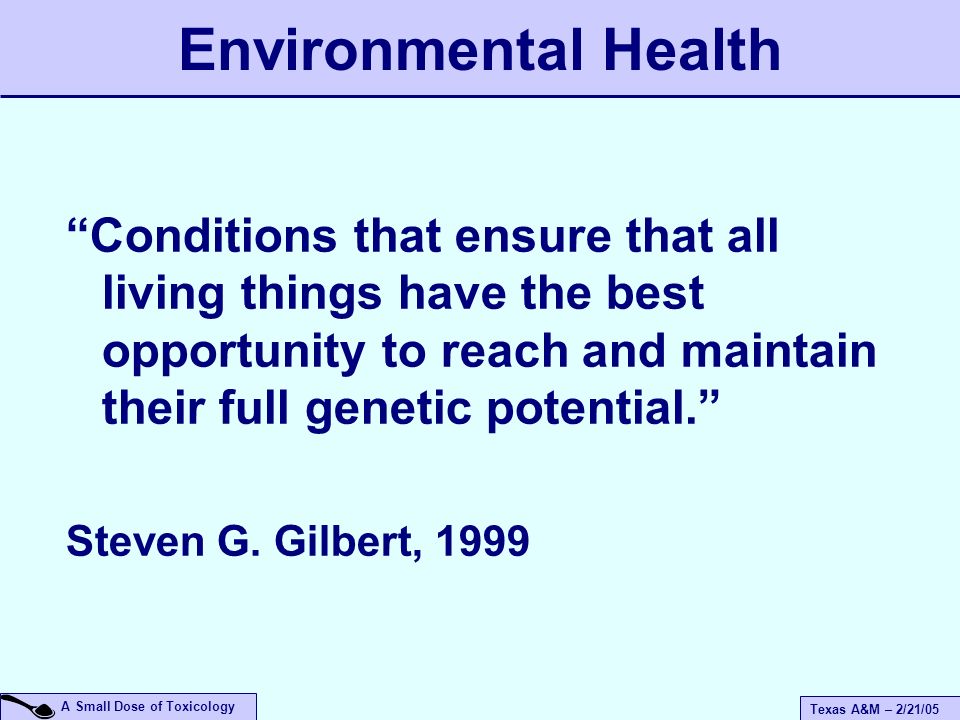 Environmental Health

“Conditions that ensure that all living things have the best opportunity to reach and maintain their full genetic potential.”

Steven G. Gilbert, 1999

A Small Dose of Toxicology

Texas A&M – 2/21/05